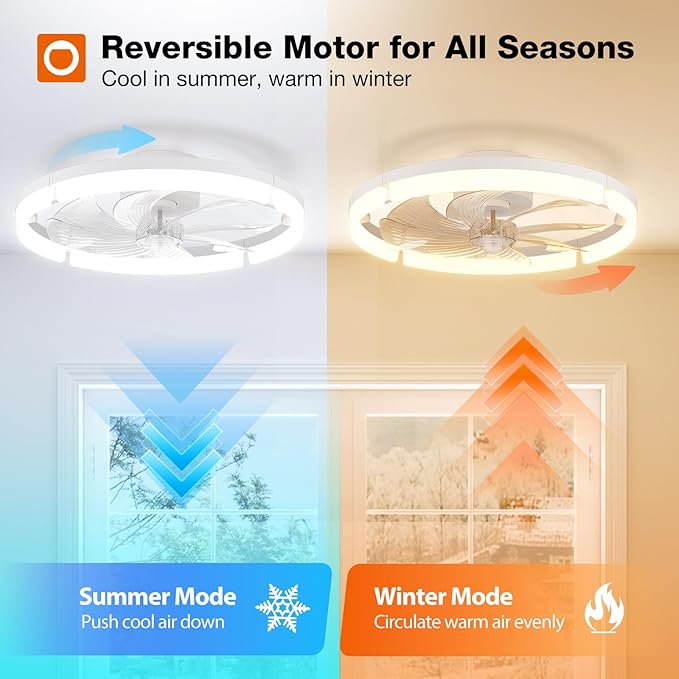 Reversible Motor for All Seasons
Cool in summer, warm in winter

Summer Mode
Push cool air down

Winter Mode
Circulate warm air evenly